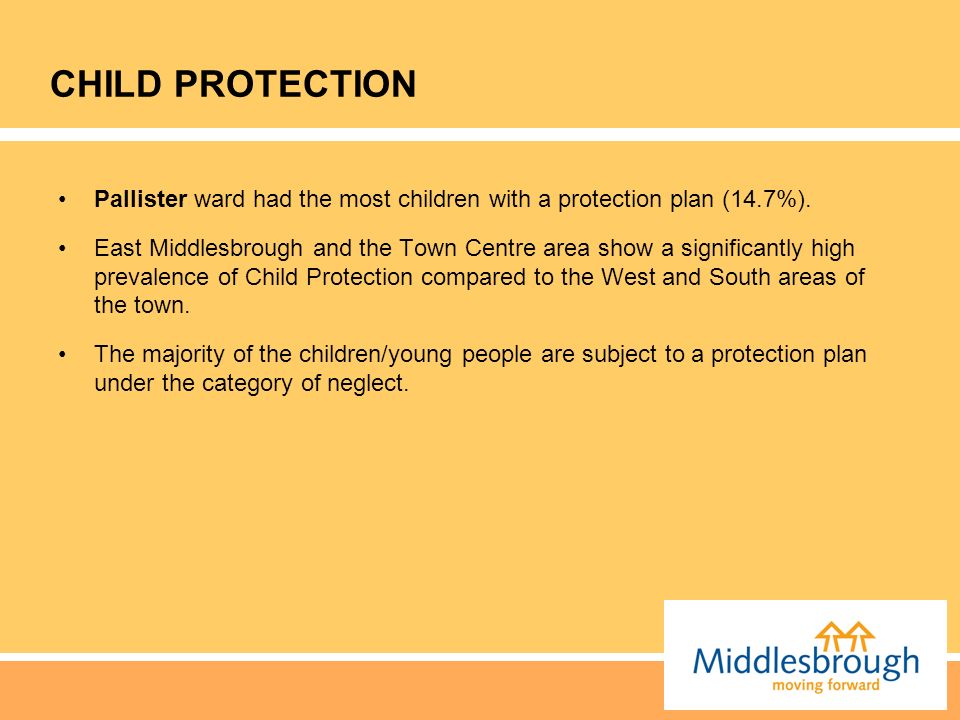 CHILD PROTECTION

• Pallister ward had the most children with a protection plan (14.7%).

• East Middlesbrough and the Town Centre area show a significantly high prevalence of Child Protection compared to the West and South areas of the town.

• The majority of the children/young people are subject to a protection plan under the category of neglect.

Middlesbrough
moving forward